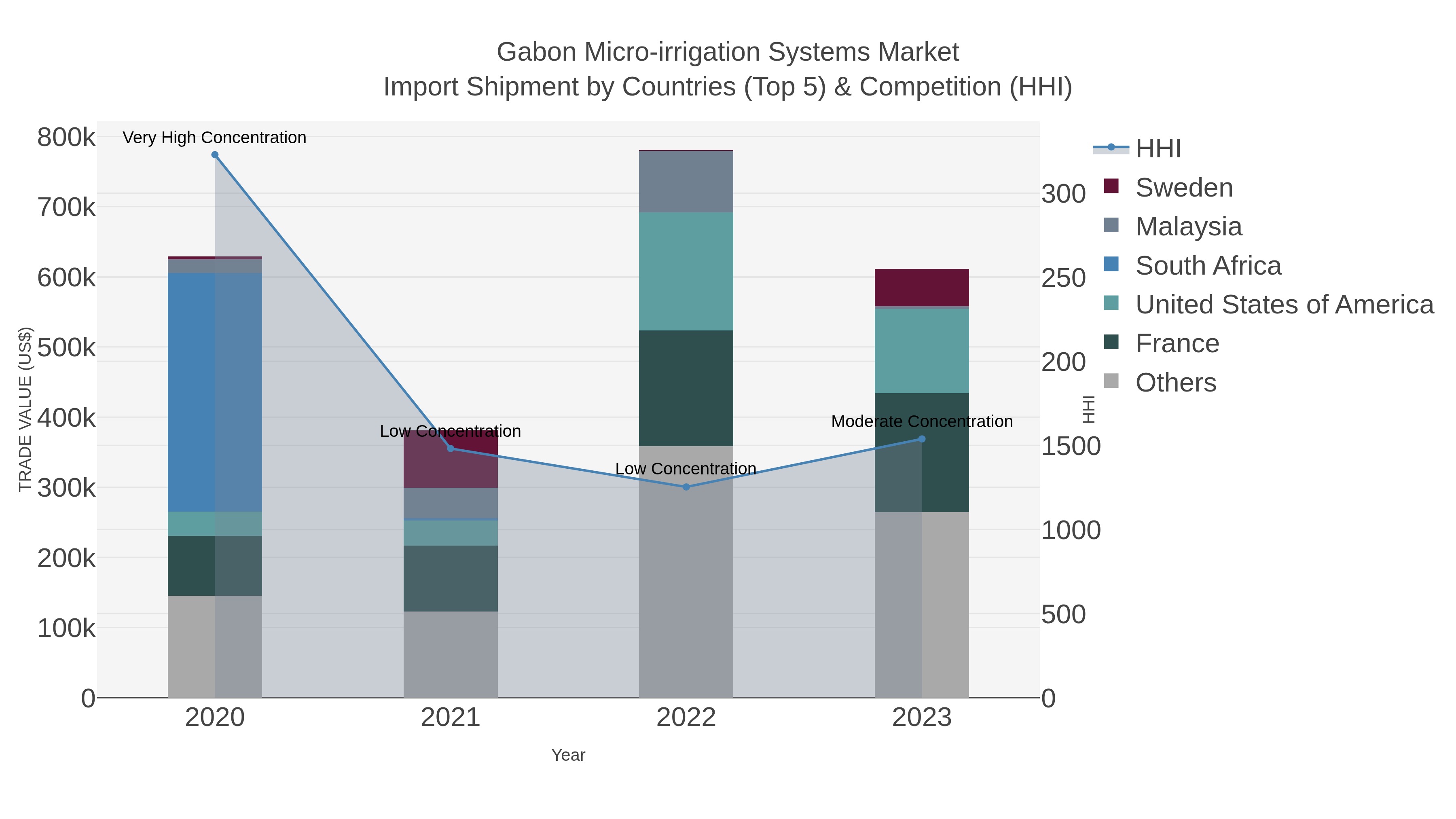 Gabon Micro-irrigation Systems Market
Import Shipment by Countries (Top 5) & Competition (HHI)

TRADE VALUE (US$)

800k
700k
600k
500k
400k
300k
200k
100k
0

Very High Concentration
Low Concentration
Low Concentration
Moderate Concentration

2020
2021
2022
2023

Year

HHI

300
250
200
1500
1000
500
0

HHI
Sweden
Malaysia
South Africa
United States of America
France
Others